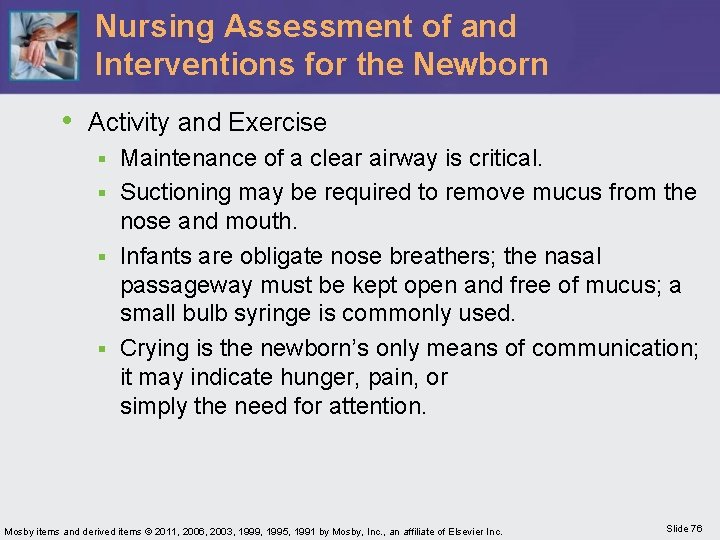 Nursing Assessment of and Interventions for the Newborn

• Activity and Exercise
  ▪ Maintenance of a clear airway is critical.
  ▪ Suctioning may be required to remove mucus from the nose and mouth.
  ▪ Infants are obligate nose breathers; the nasal passageway must be kept open and free of mucus; a small bulb syringe is commonly used.
  ▪ Crying is the newborn's only means of communication; it may indicate hunger, pain, or simply the need for attention.

Mosby items and derived items © 2011, 2006, 2003, 1999, 1995, 1991 by Mosby, Inc., an affiliate of Elsevier Inc.

Slide 76